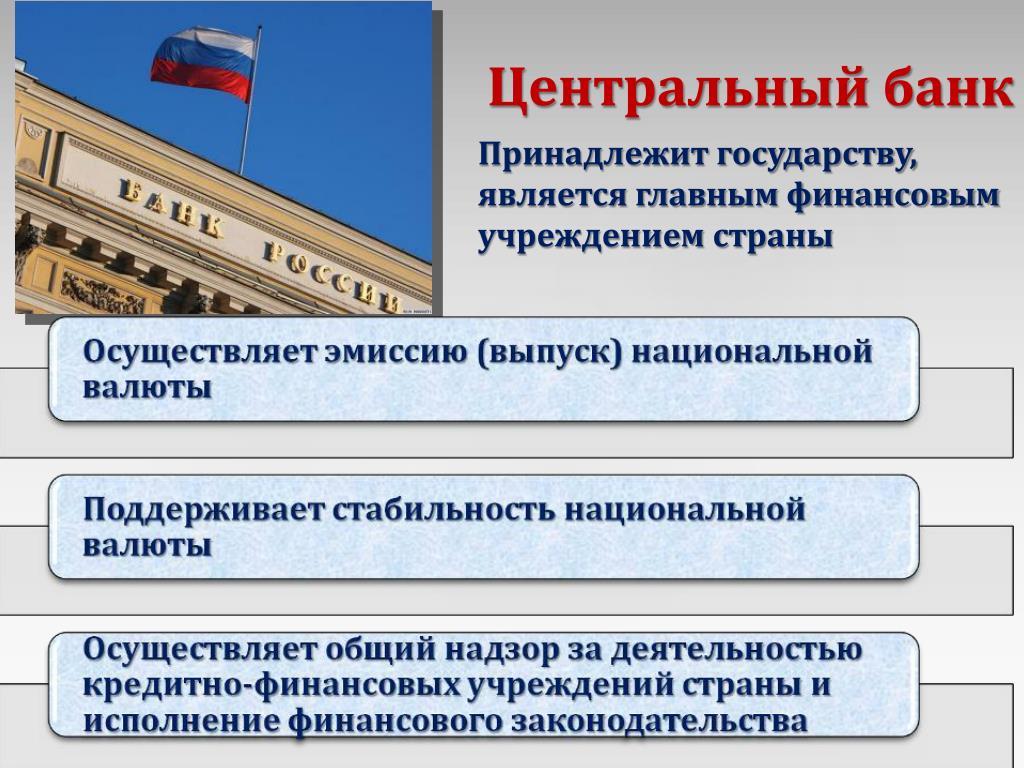 БАНК РОССИИ

Центральный банк

Принадлежит государству, является главным финансовым учреждением страны

Осуществляет эмиссию (выпуск) национальной валюты

Поддерживает стабильность национальной валюты

Осуществляет общий надзор за деятельностью кредитно-финансовых учреждений страны и исполнение финансового законодательства